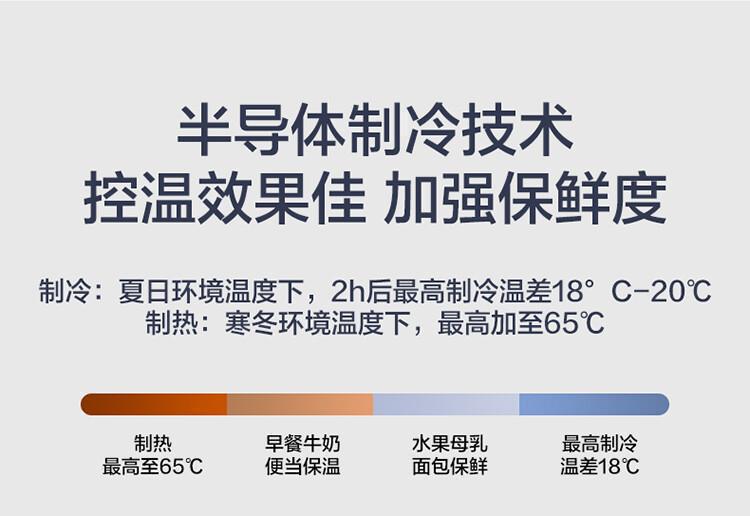 半导体制冷技术
控温效果佳 加强保鲜度

制冷：夏日环境温度下，2h后最高制冷温差18° C-20℃
制热：寒冬环境温度下，最高加至65℃

制热
最高至65℃

早餐牛奶
便当保温

水果母乳
面包保鲜

最高制冷
温差18℃